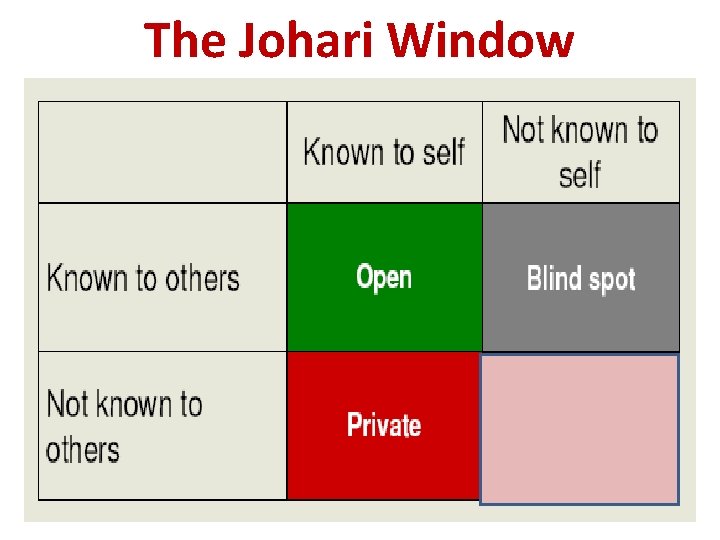 The Johari Window

|  | Known to self | Not known to self |
|---|---|---|
| Known to others | Open | Blind spot |
| Not known to others | Private |  |